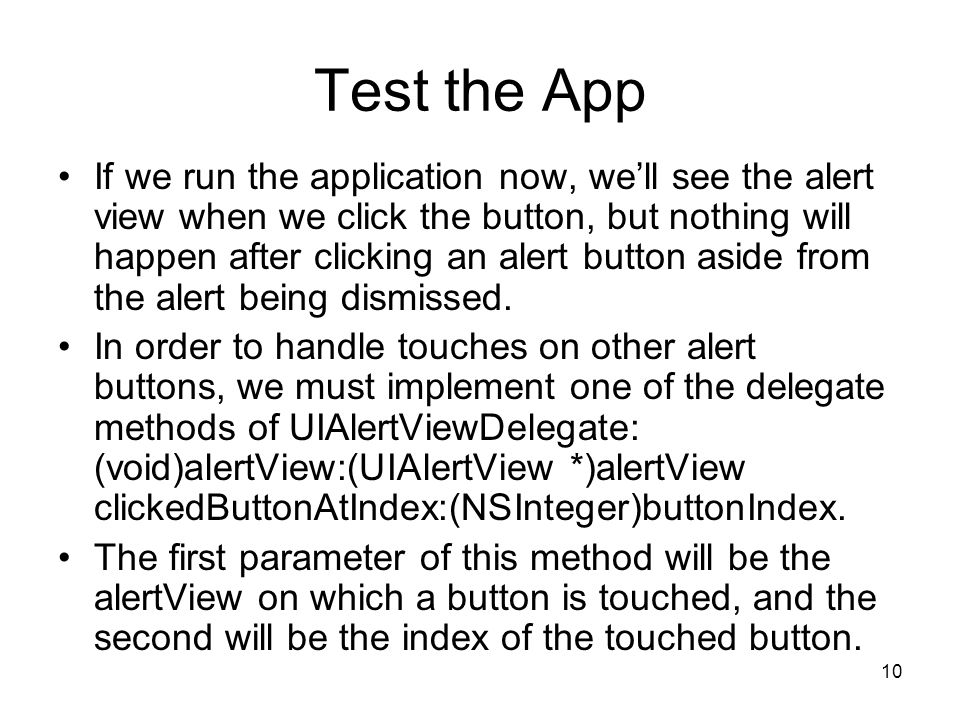 Test the App

• If we run the application now, we'll see the alert view when we click the button, but nothing will happen after clicking an alert button aside from the alert being dismissed.

• In order to handle touches on other alert buttons, we must implement one of the delegate methods of UIAlertViewDelegate: (void)alertView:(UIAlertView *)alertView clickedButtonAtIndex:(NSInteger)buttonIndex.

• The first parameter of this method will be the alertView on which a button is touched, and the second will be the index of the touched button.

10